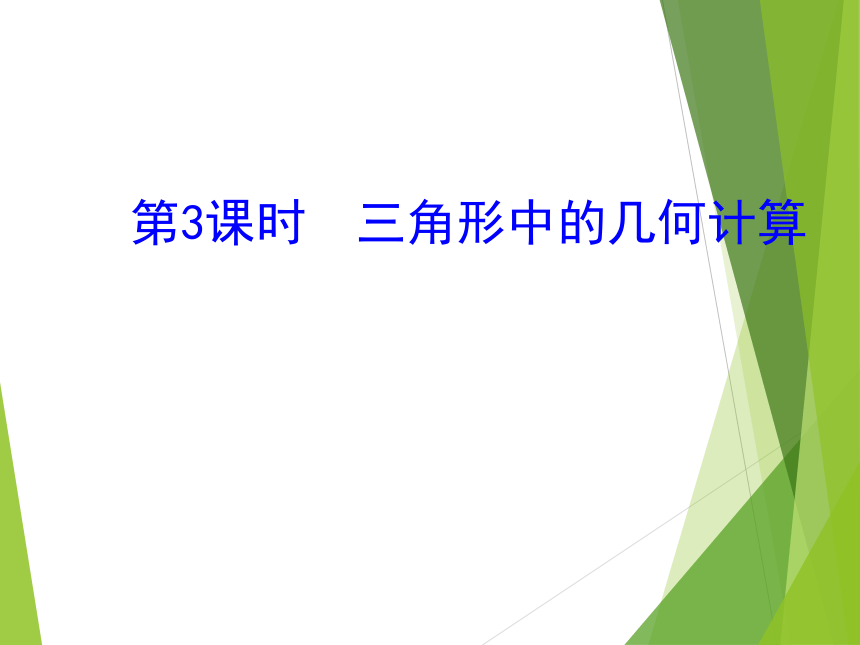 第3课时　三角形中的几何计算